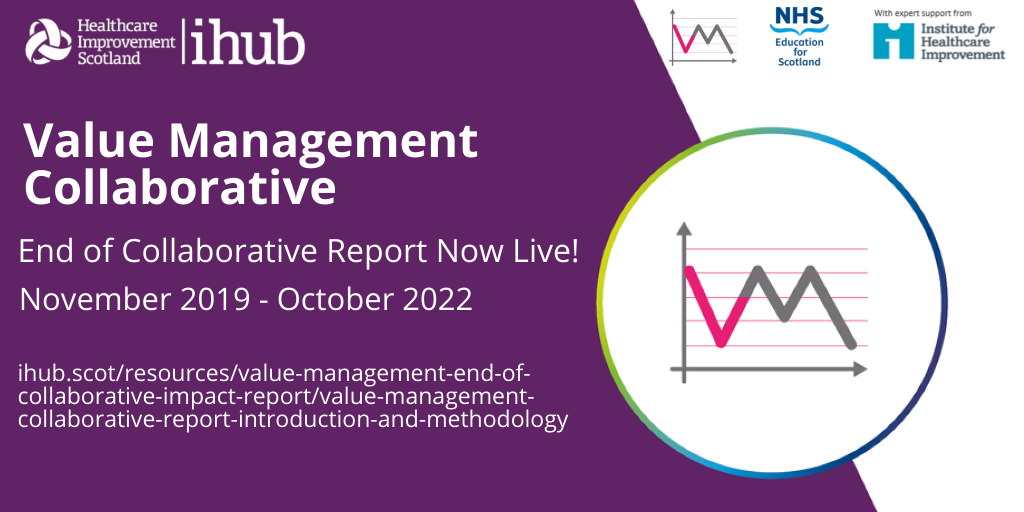 Healthcare Improvement Scotland | ihub

NHS Education for Scotland

With expert support from Institute for Healthcare Improvement

Value Management Collaborative

End of Collaborative Report Now Live!

November 2019 - October 2022

ihub.scot/resources/value-management-end-of-collaborative-impact-report/value-management-collaborative-report-introduction-and-methodology